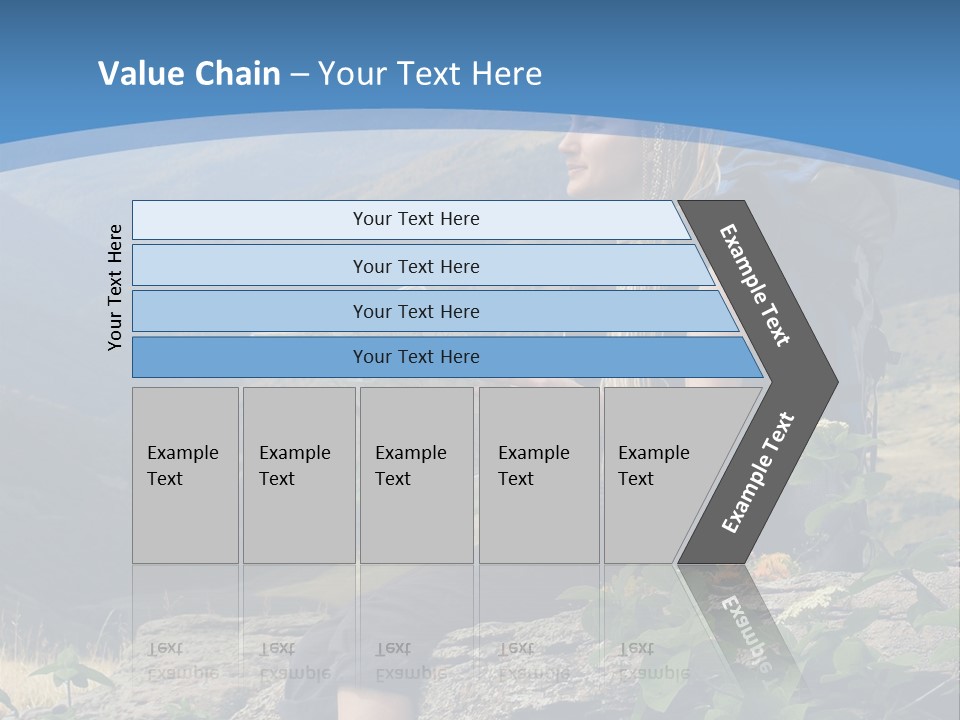 Value Chain – Your Text Here

Your Text Here

Your Text Here

Your Text Here

Your Text Here

Your Text Here

Example Text

Example Text

Example Text

Example Text

Example Text

Example Text

Example Text